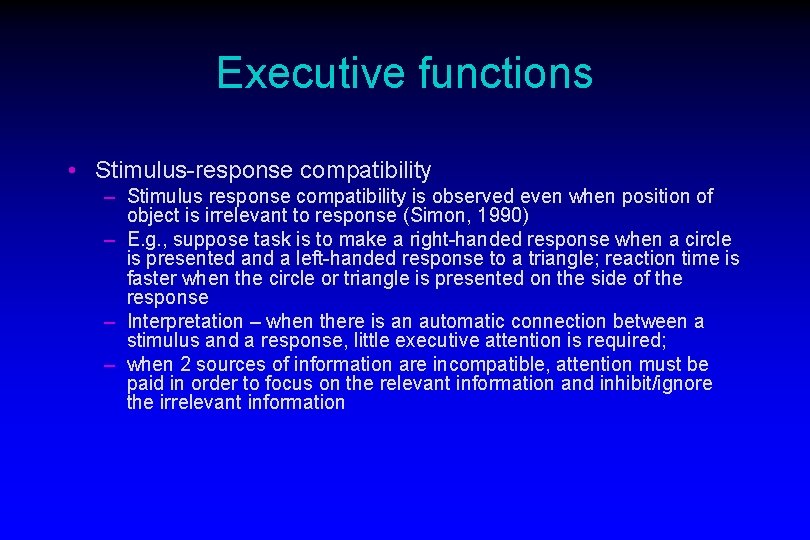 Executive functions

• Stimulus-response compatibility
– Stimulus response compatibility is observed even when position of object is irrelevant to response (Simon, 1990)
– E.g., suppose task is to make a right-handed response when a circle is presented and a left-handed response to a triangle; reaction time is faster when the circle or triangle is presented on the side of the response
– Interpretation – when there is an automatic connection between a stimulus and a response, little executive attention is required;
– when 2 sources of information are incompatible, attention must be paid in order to focus on the relevant information and inhibit/ignore the irrelevant information